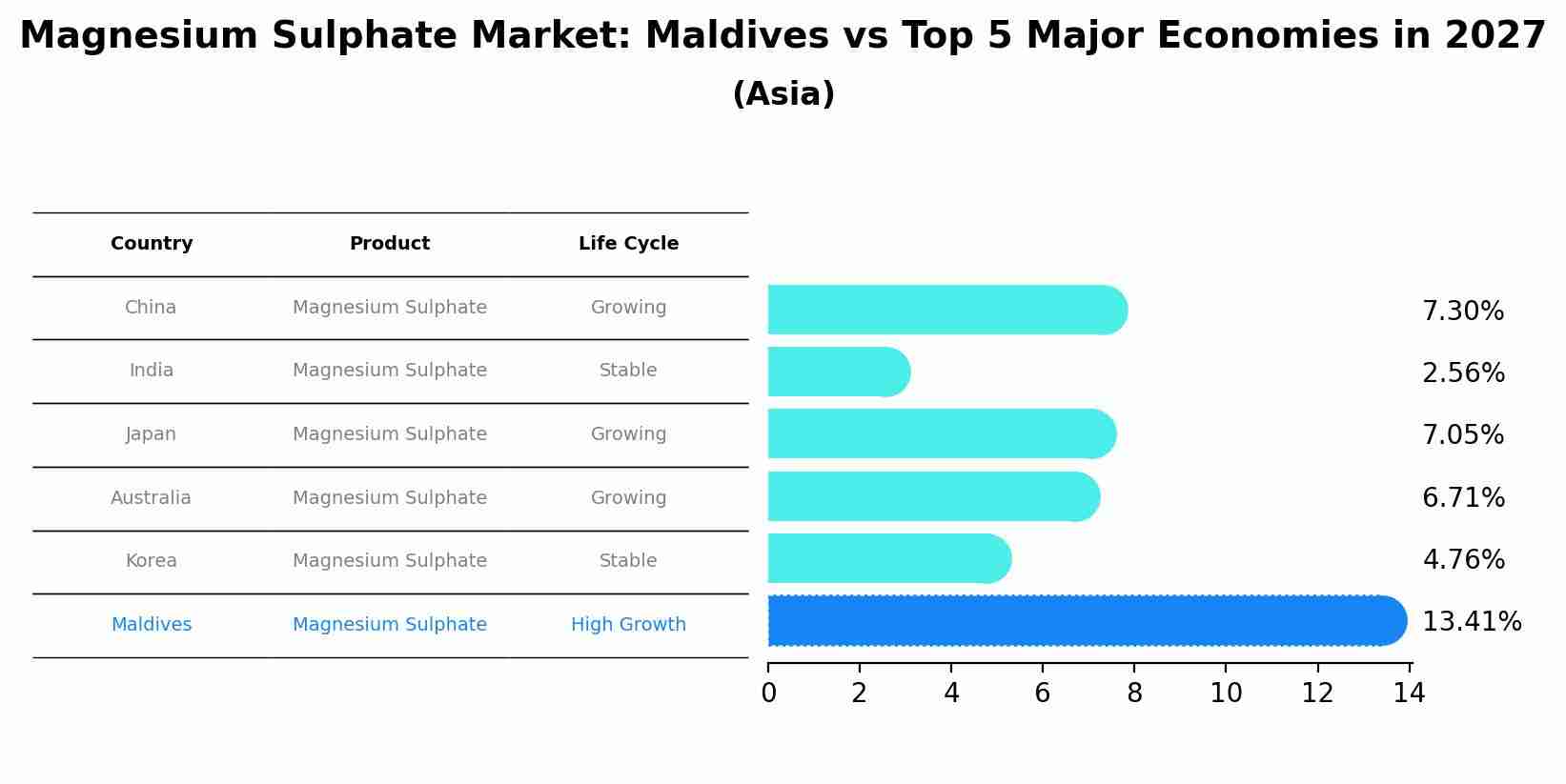 Magnesium Sulphate Market: Maldives vs Top 5 Major Economies in 2027
(Asia)

| Country | Product | Life Cycle |
|---|---|---|
| China | Magnesium Sulphate | Growing |
| India | Magnesium Sulphate | Stable |
| Japan | Magnesium Sulphate | Growing |
| Australia | Magnesium Sulphate | Growing |
| Korea | Magnesium Sulphate | Stable |
| Maldives | Magnesium Sulphate | High Growth |

7.30%
2.56%
7.05%
6.71%
4.76%
13.41%

0 2 4 6 8 10 12 14